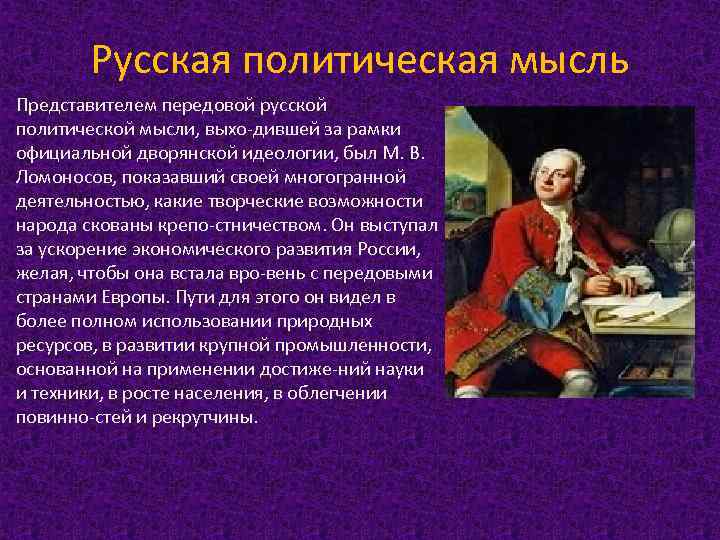 Русская политическая мысль

Представителем передовой русской политической мысли, выхо-дившей за рамки официальной дворянской идеологии, был М. В. Ломоносов, показавший своей многогранной деятельностью, какие творческие возможности народа скованы крепо-стничеством. Он выступал за ускорение экономического развития России, желая, чтобы она встала вро-вень с передовыми странами Европы. Пути для этого он видел в более полном использовании природных ресурсов, в развитии крупной промышленности, основанной на применении достиже-ний науки и техники, в росте населения, в облегчении повинно-стей и рекрутчины.